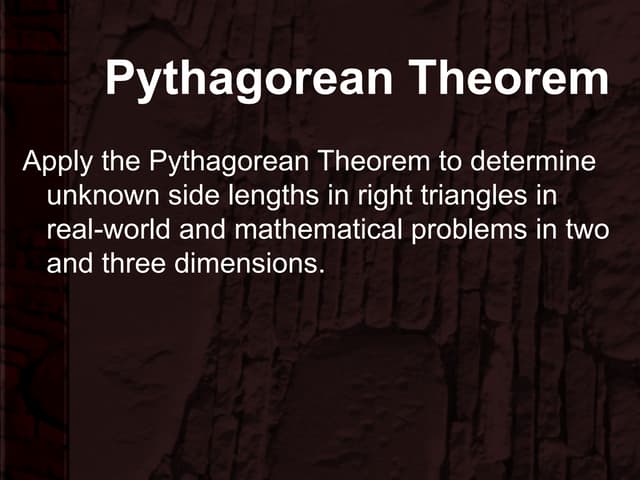 Pythagorean Theorem

Apply the Pythagorean Theorem to determine unknown side lengths in right triangles in real-world and mathematical problems in two and three dimensions.